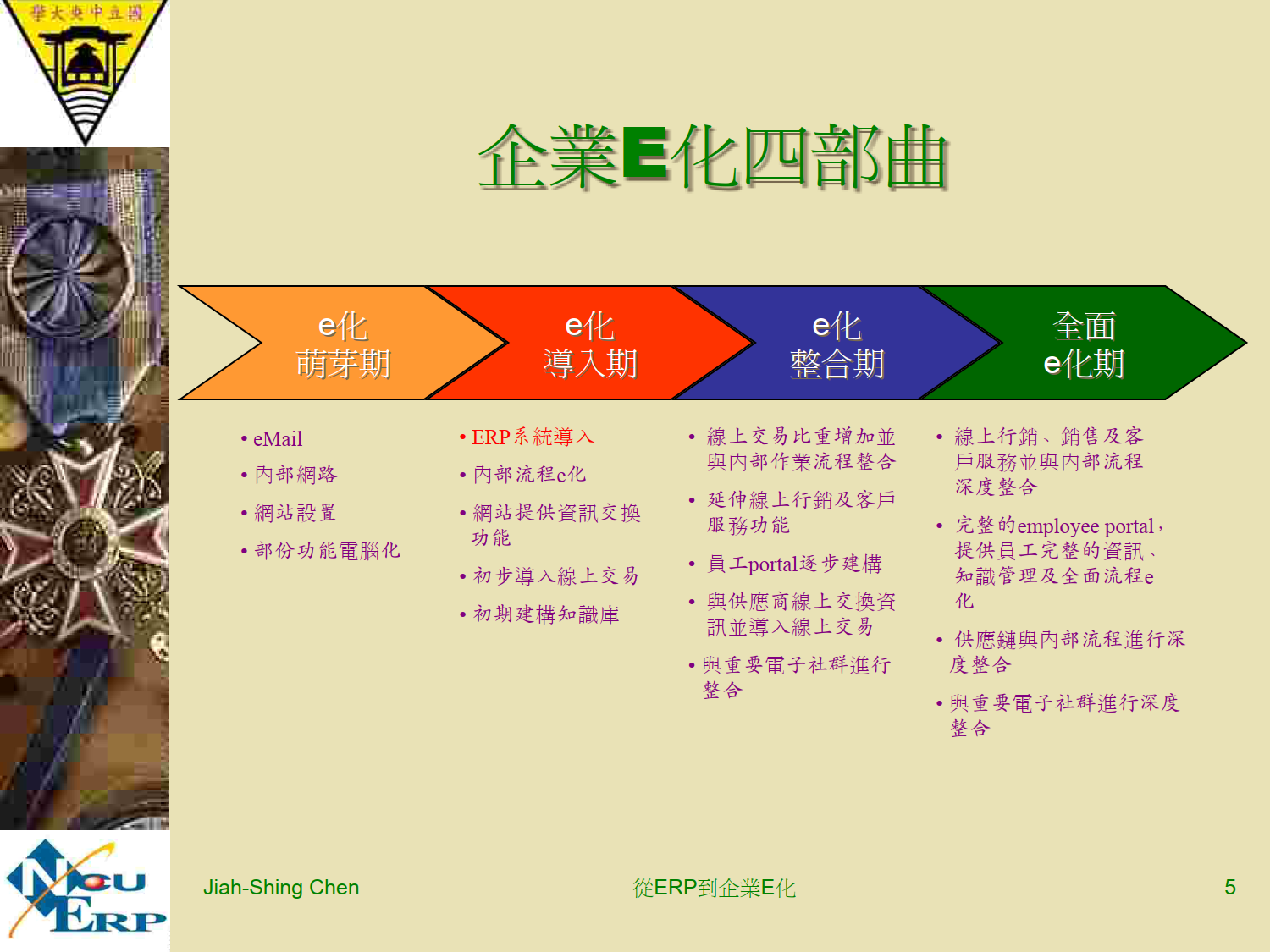 學大央中立國

企業E化四部曲

e化
萌芽期

e化
導入期

e化
整合期

全面
e化期

• eMail
• 內部網路
• 網站設置
• 部份功能電腦化

• ERP系統導入
• 內部流程e化
• 網站提供資訊交換功能
• 初步導入線上交易
• 初期建構知識庫

• 線上交易比重增加並與內部作業流程整合
• 延伸線上行銷及客戶服務功能
• 員工portal逐步建構
• 與供應商線上交換資訊並導入線上交易
• 與重要電子社群進行整合

• 線上行銷、銷售及客戶服務並與內部流程深度整合
• 完整的employee portal，提供員工完整的資訊、知識管理及全面流程e化
• 供應鏈與內部流程進行深度整合
• 與重要電子社群進行深度整合

NCU ERP

Jiah-Shing Chen

從ERP到企業E化

5